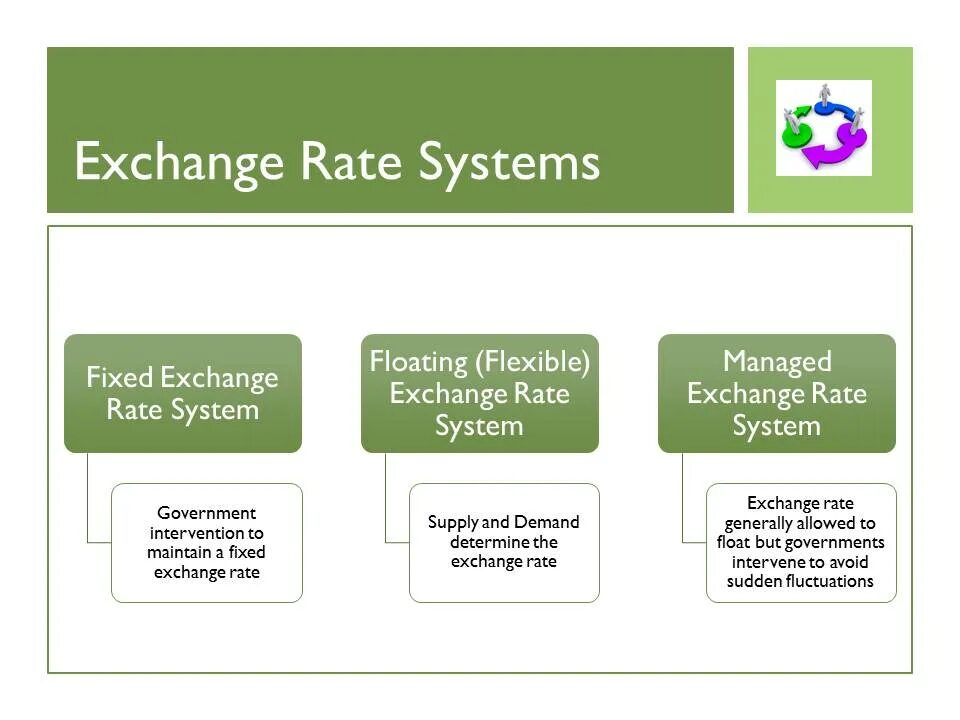 Exchange Rate Systems

Fixed Exchange Rate System

Government intervention to maintain a fixed exchange rate

Floating (Flexible) Exchange Rate System

Supply and Demand determine the exchange rate

Managed Exchange Rate System

Exchange rate generally allowed to float but governments intervene to avoid sudden fluctuations